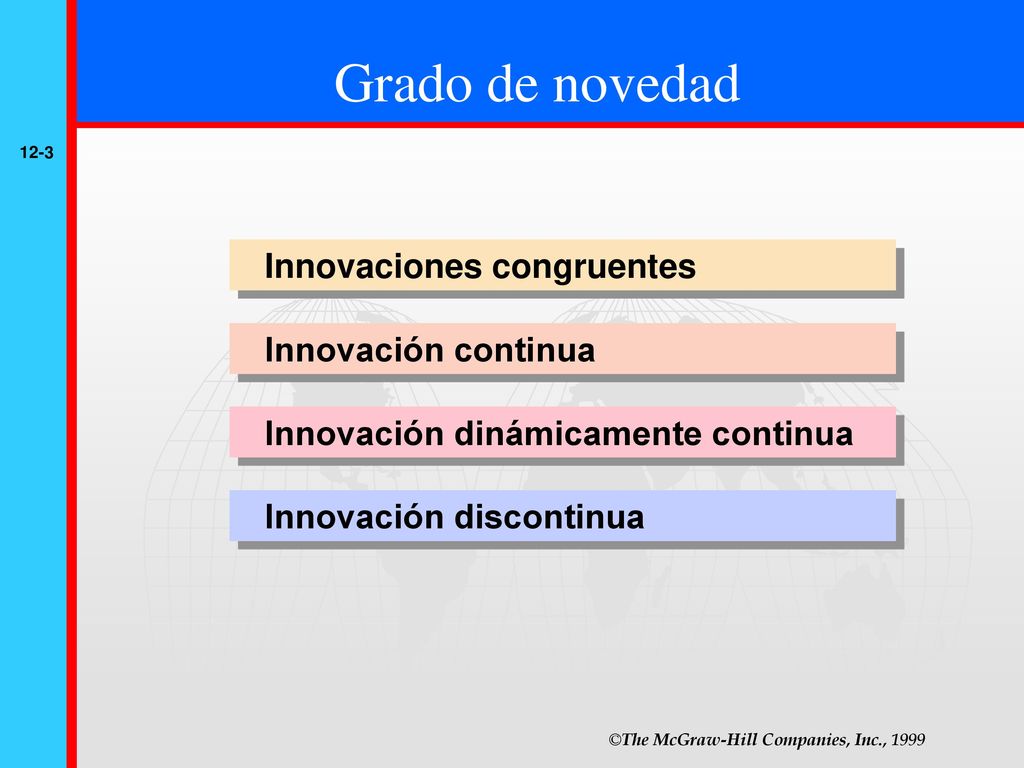 Grado de novedad

12-3

Innovaciones congruentes

Innovación continua

Innovación dinámicamente continua

Innovación discontinua

©The McGraw-Hill Companies, Inc., 1999